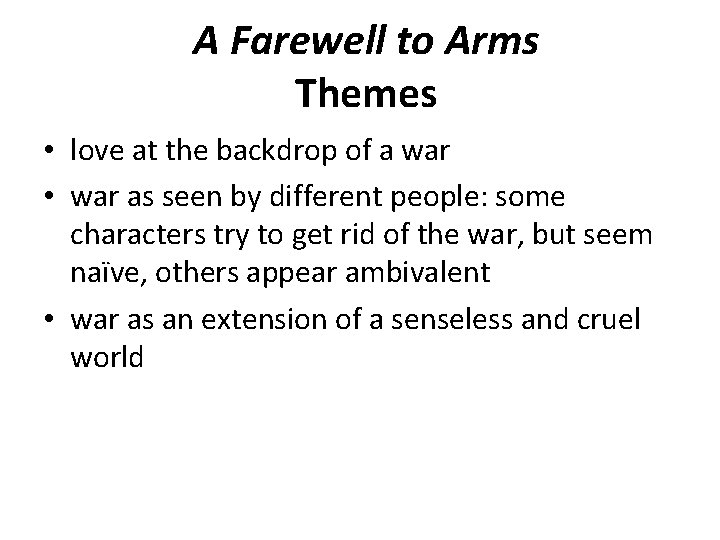 A Farewell to Arms
Themes

• love at the backdrop of a war
• war as seen by different people: some characters try to get rid of the war, but seem naïve, others appear ambivalent
• war as an extension of a senseless and cruel world